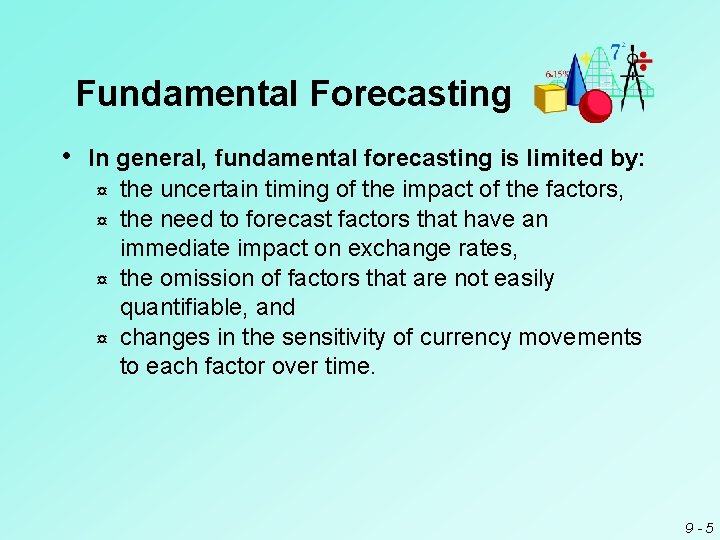 Fundamental Forecasting

6.15%

$7^2$

• In general, fundamental forecasting is limited by:

¤ the uncertain timing of the impact of the factors,

¤ the need to forecast factors that have an immediate impact on exchange rates,

¤ the omission of factors that are not easily quantifiable, and

¤ changes in the sensitivity of currency movements to each factor over time.

9 - 5